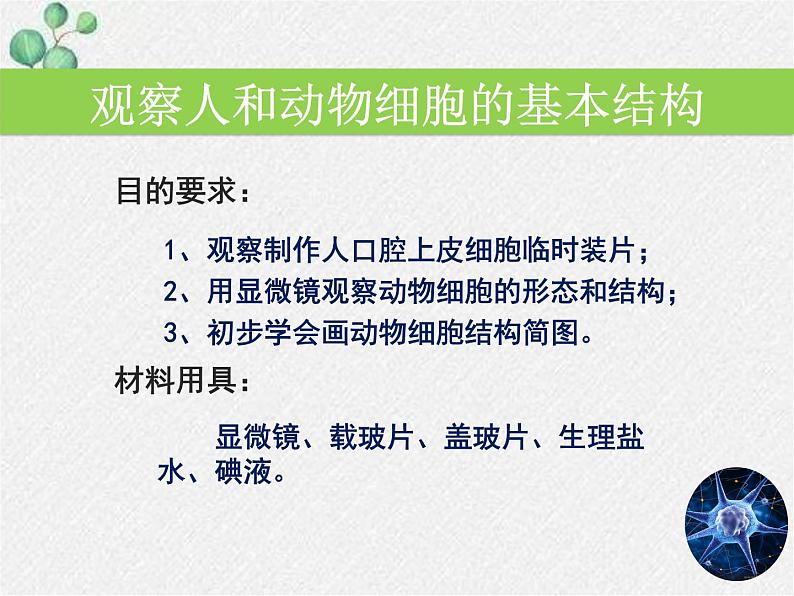 观察人和动物细胞的基本结构

目的要求：

1、观察制作人口腔上皮细胞临时装片；
2、用显微镜观察动物细胞的形态和结构；
3、初步学会画动物细胞结构简图。

材料用具：

显微镜、载玻片、盖玻片、生理盐水、碘液。